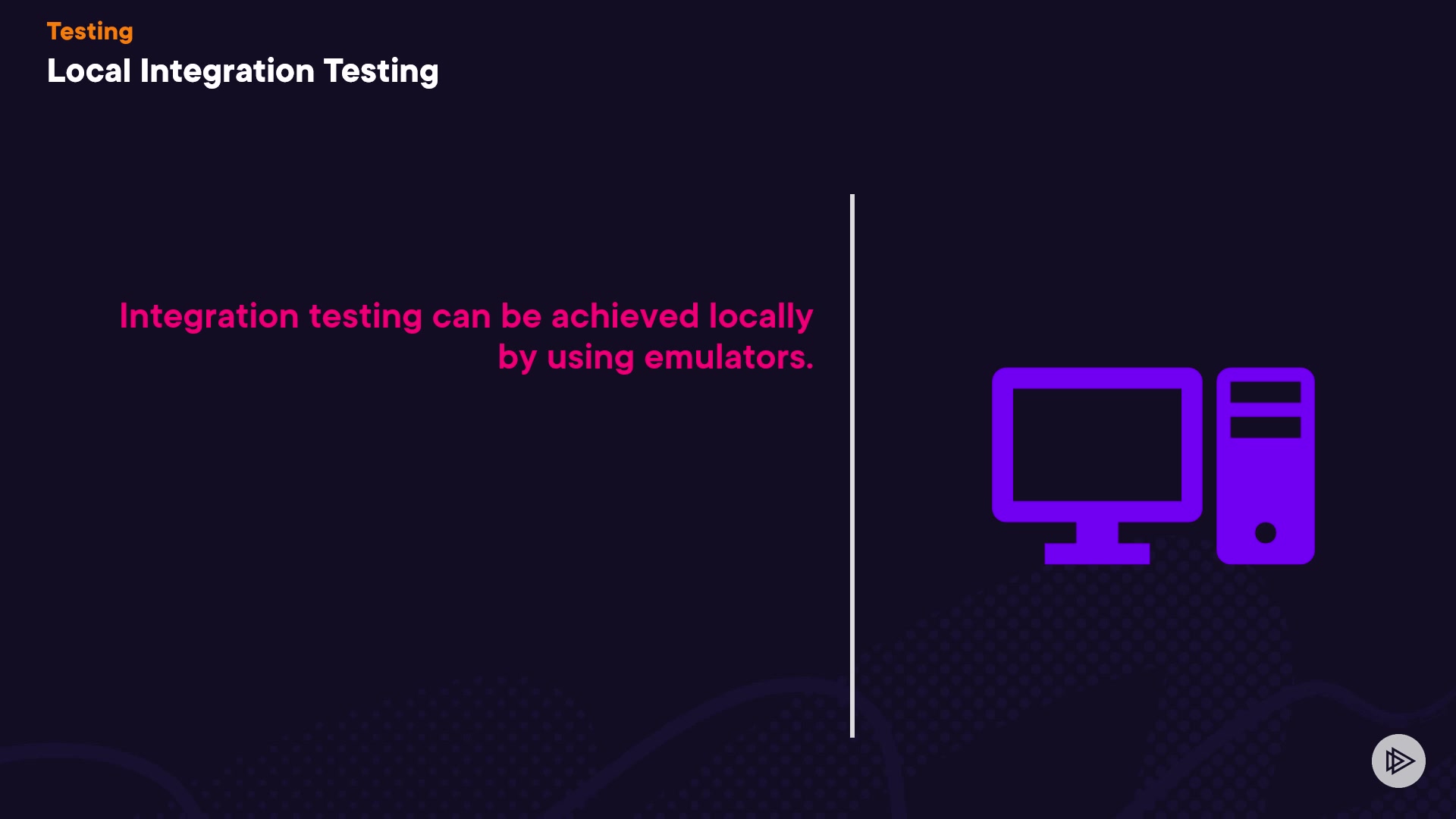 Testing
Local Integration Testing

Integration testing can be achieved locally by using emulators.